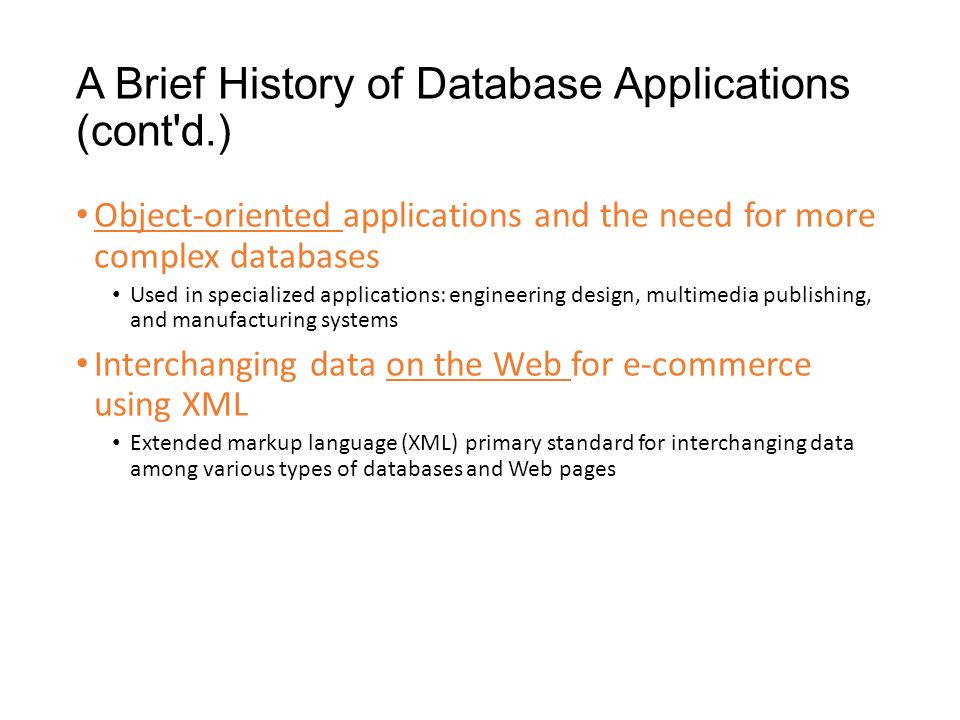 A Brief History of Database Applications (cont'd.)

• Object-oriented applications and the need for more complex databases

• Used in specialized applications: engineering design, multimedia publishing, and manufacturing systems

• Interchanging data on the Web for e-commerce using XML

• Extended markup language (XML) primary standard for interchanging data among various types of databases and Web pages